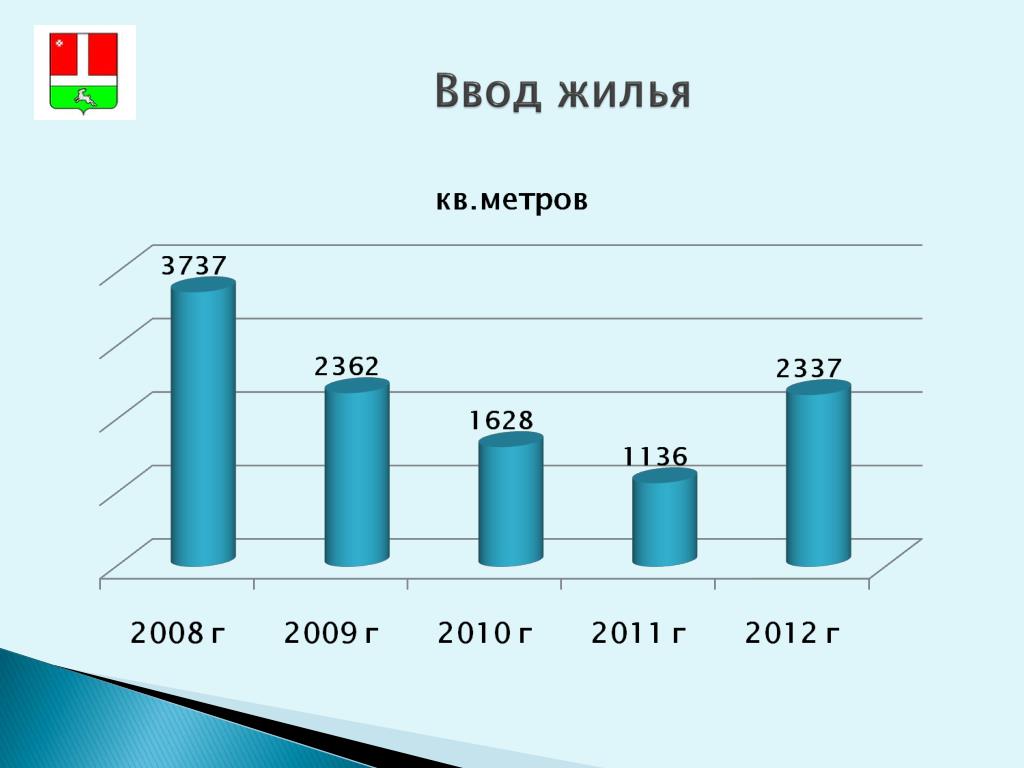 Ввод жилья

кв.метров

3737
2362
1628
1136
2337

2008 г
2009 г
2010 г
2011 г
2012 г